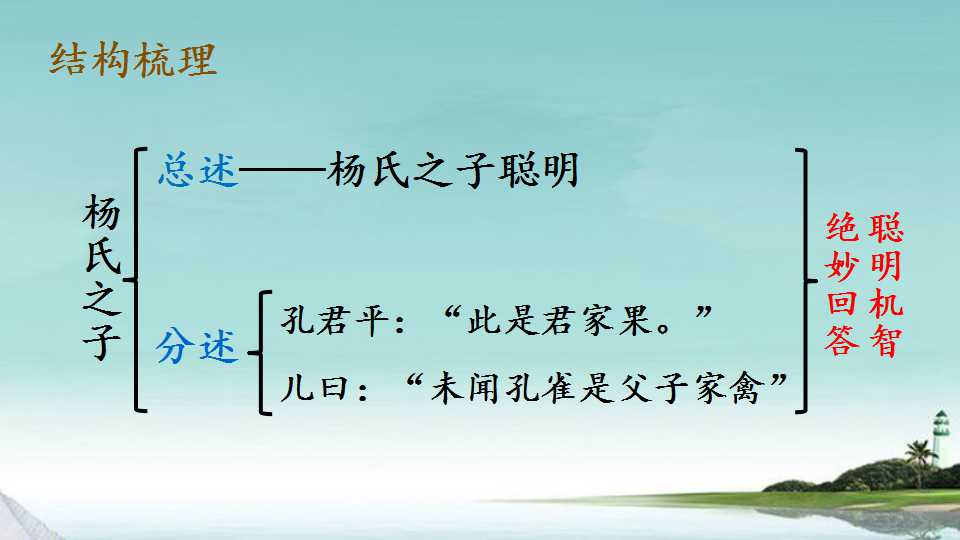 结构梳理

杨氏之子

总述——杨氏之子聪明

分述

孔君平：“此是君家果。”

儿曰：“未闻孔雀是父子家禽”

聪明机智

绝妙回答